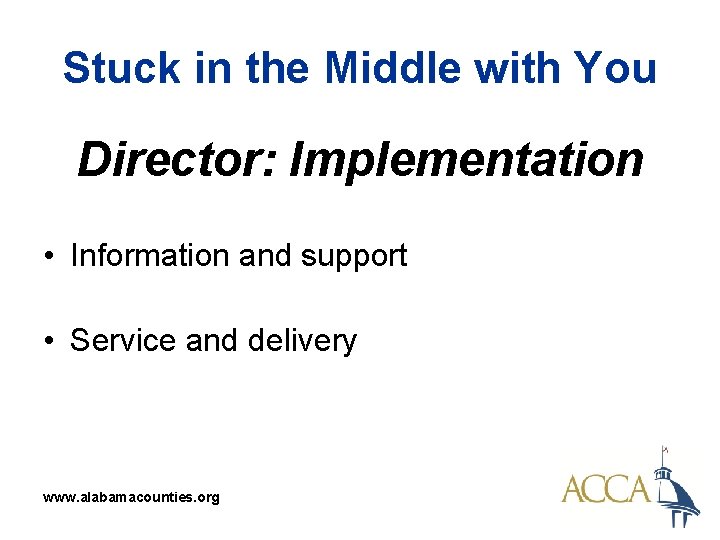 Stuck in the Middle with You

Director: Implementation

• Information and support

• Service and delivery

www.alabamacounties.org

ACCA